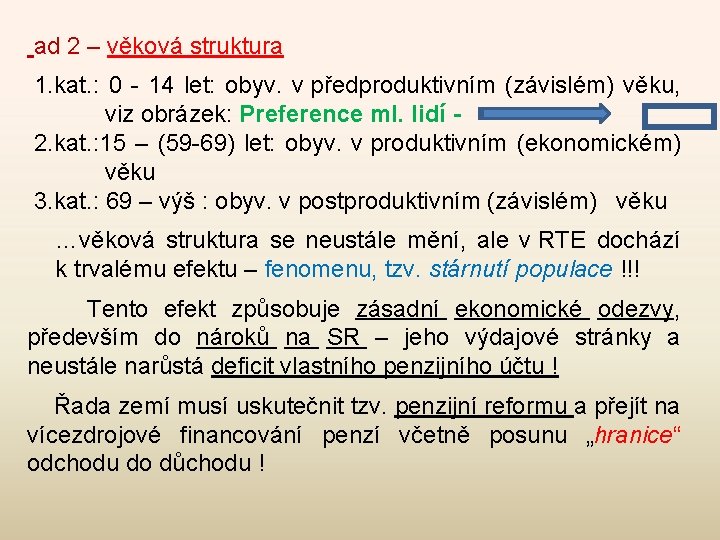 ad 2 – věková struktura

1.kat.: 0 - 14 let: obyv. v předproduktivním (závislém) věku, viz obrázek: Preference ml. lidí -

2.kat.:15 – (59-69) let: obyv. v produktivním (ekonomickém) věku

3.kat.: 69 – výš : obyv. v postproduktivním (závislém) věku

...věková struktura se neustále mění, ale v RTE dochází k trvalému efektu – fenomenu, tzv. stárnutí populace !!!

Tento efekt způsobuje zásadní ekonomické odezvy, především do nároků na SR – jeho výdajové stránky a neustále narůstá deficit vlastního penzijního účtu !

Řada zemí musí uskutečnit tzv. penzijní reformu a přejít na vícezdrojové financování penzí včetně posunu „hranice“ odchodu do důchodu !